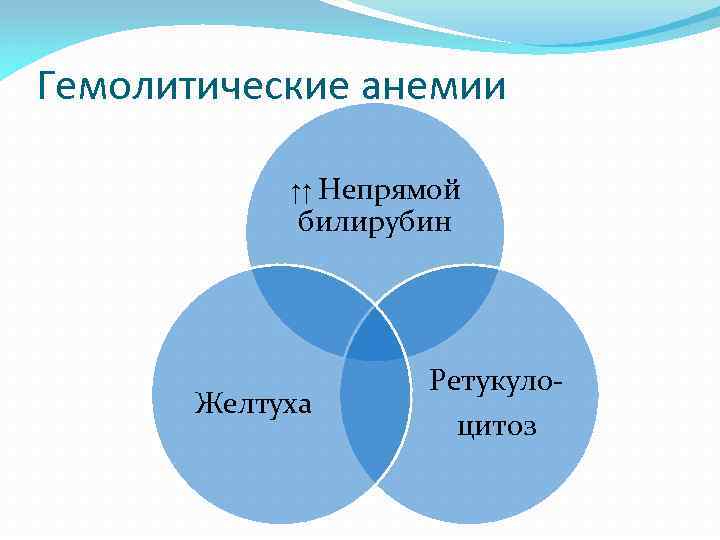 Гемолитические анемии

↑↑ Непрямой билирубин

Желтуха

Ретукуло-цитоз